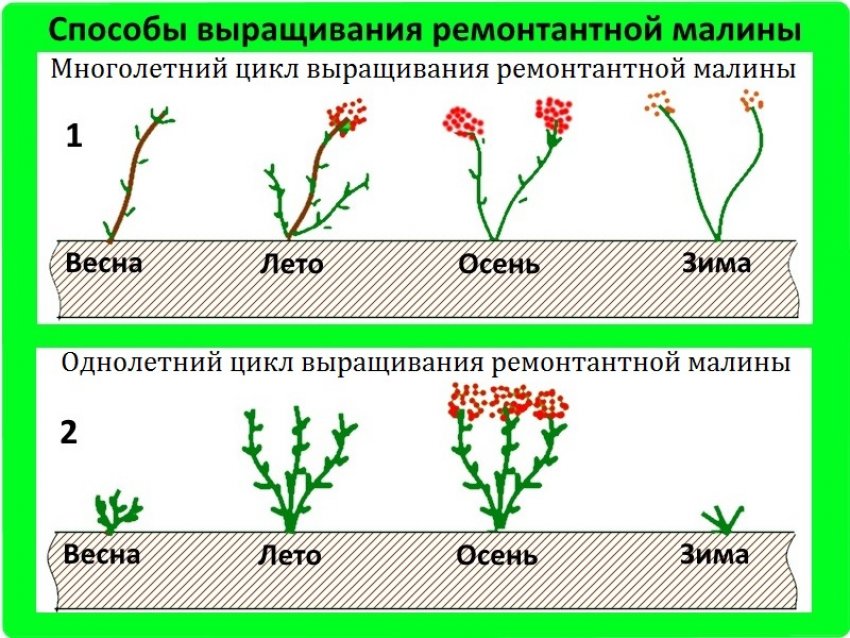 Способы выращивания ремонтантной малины

Многолетний цикл выращивания ремонтантной малины

1

Весна

Лето

Осень

Зима

Однолетний цикл выращивания ремонтантной малины

2

Весна

Лето

Осень

Зима